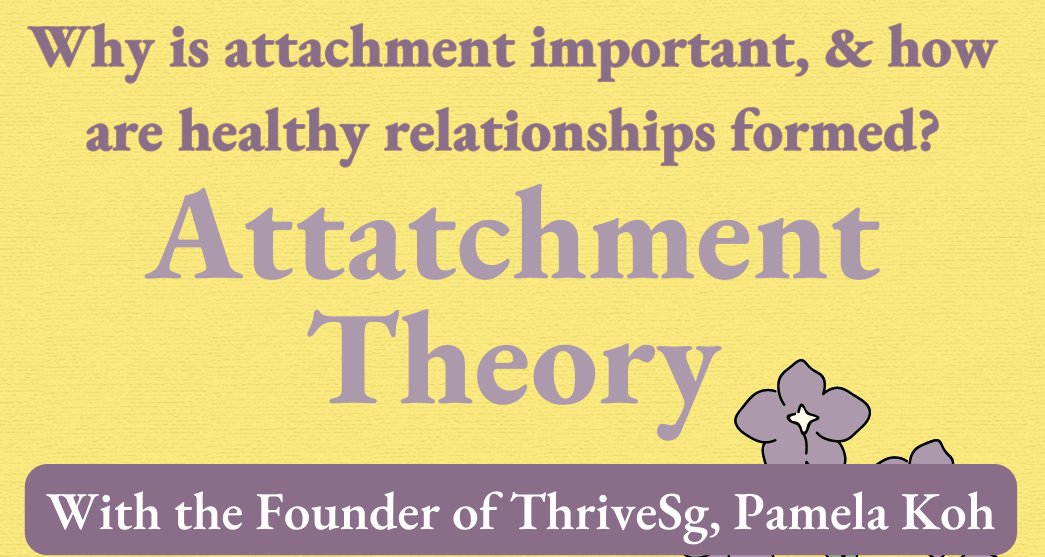 Why is attachment important, & how are healthy relationships formed?

Attatchment Theory

With the Founder of ThriveSg, Pamela Koh